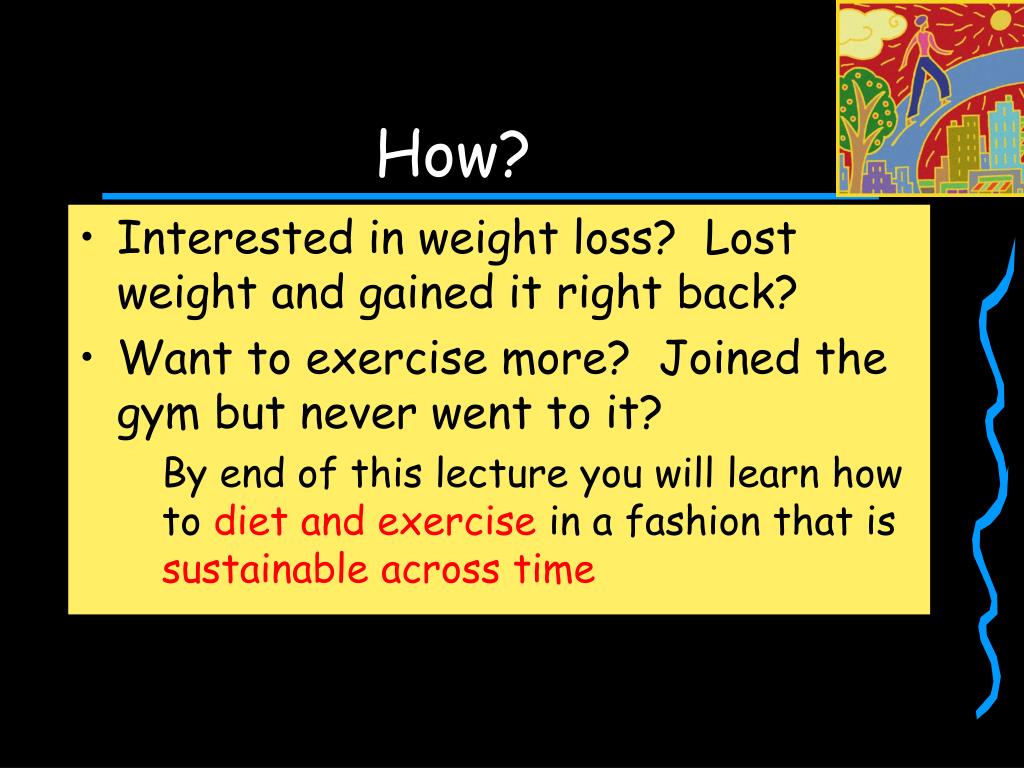 How?

• Interested in weight loss? Lost weight and gained it right back?
• Want to exercise more? Joined the gym but never went to it?

By end of this lecture you will learn how to diet and exercise in a fashion that is sustainable across time